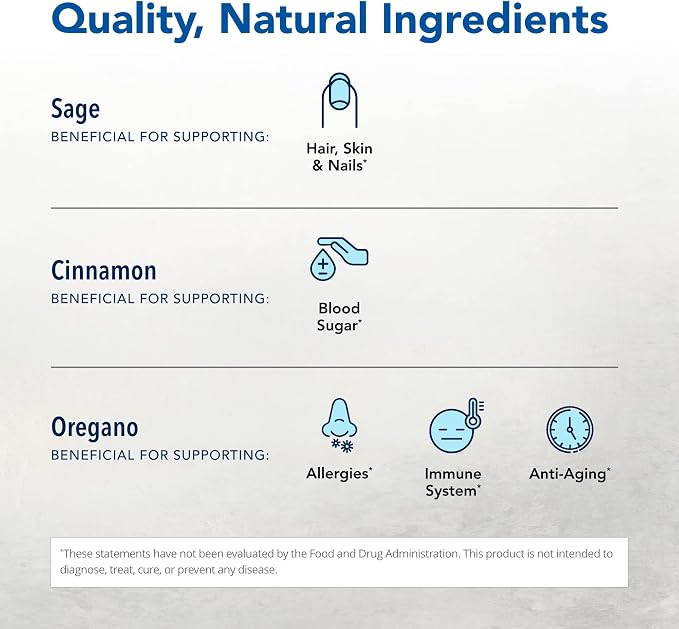 Quality, Natural Ingredients

Sage
BENEFICIAL FOR SUPPORTING:

Hair, Skin & Nails*

Cinnamon
BENEFICIAL FOR SUPPORTING:

Blood Sugar*

Oregano
BENEFICIAL FOR SUPPORTING:

Allergies*

Immune System*

Anti-Aging*

*These statements have not been evaluated by the Food and Drug Administration. This product is not intended to diagnose, treat, cure, or prevent any disease.